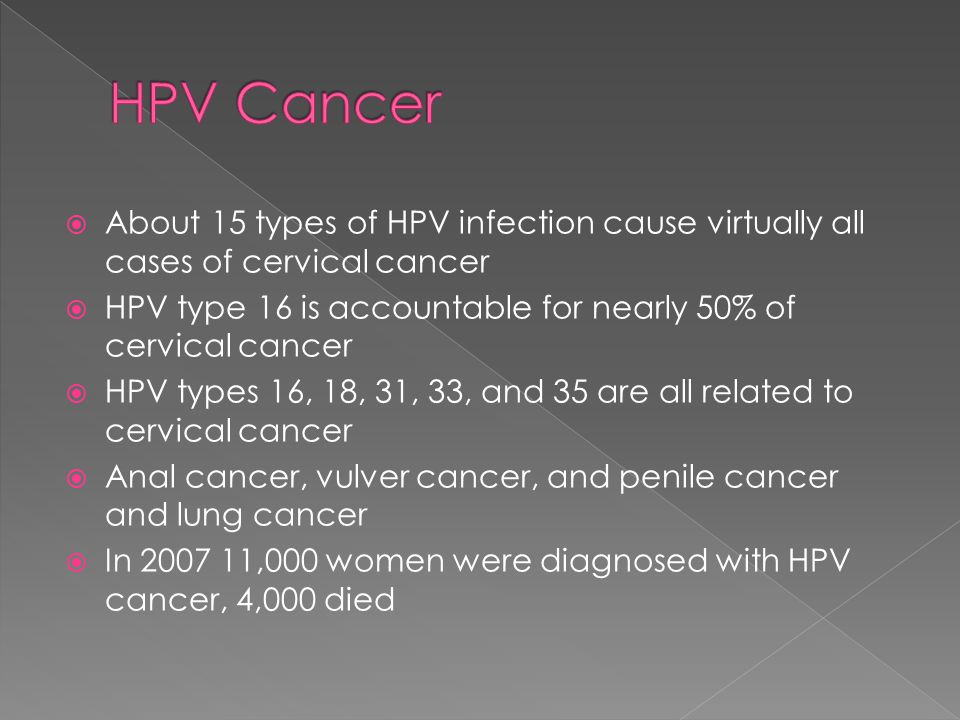 HPV Cancer

About 15 types of HPV infection cause virtually all cases of cervical cancer

HPV type 16 is accountable for nearly 50% of cervical cancer

HPV types 16, 18, 31, 33, and 35 are all related to cervical cancer

Anal cancer, vulver cancer, and penile cancer and lung cancer

In 2007 11,000 women were diagnosed with HPV cancer, 4,000 died